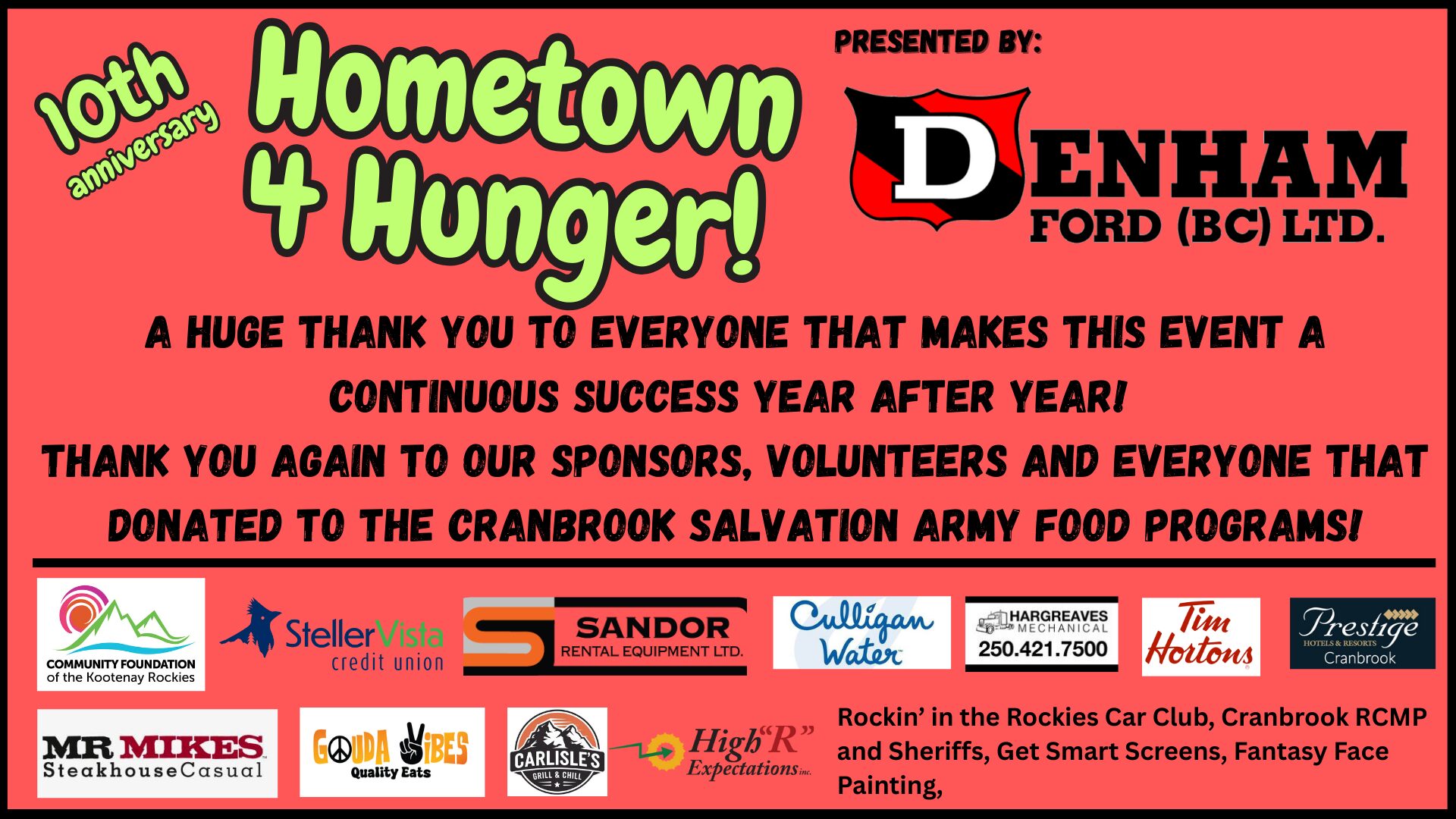 10th anniversary

Hometown 4 Hunger!

PRESENTED BY:

DENHAM FORD (BC) LTD.

A HUGE THANK YOU TO EVERYONE THAT MAKES THIS EVENT A CONTINUOUS SUCCESS YEAR AFTER YEAR!

THANK YOU AGAIN TO OUR SPONSORS, VOLUNTEERS AND EVERYONE THAT DONATED TO THE CRANBROOK SALVATION ARMY FOOD PROGRAMS!

COMMUNITY FOUNDATION of the Kootenay Rockies

StellerVista credit union

SANDOR RENTAL EQUIPMENT LTD.

Culligan Water

HARGREAVES MECHANICAL 250.421.7500

Tim Hortons

Prestige HOTELS & RESORTS Cranbrook

MR MIKES SteakhouseCasual

GOUDA VIBES Quality Eats

CARLISLE'S GRILL & CHILL

High "R" Expectations inc.

Rockin' in the Rockies Car Club, Cranbrook RCMP and Sheriffs, Get Smart Screens, Fantasy Face Painting,